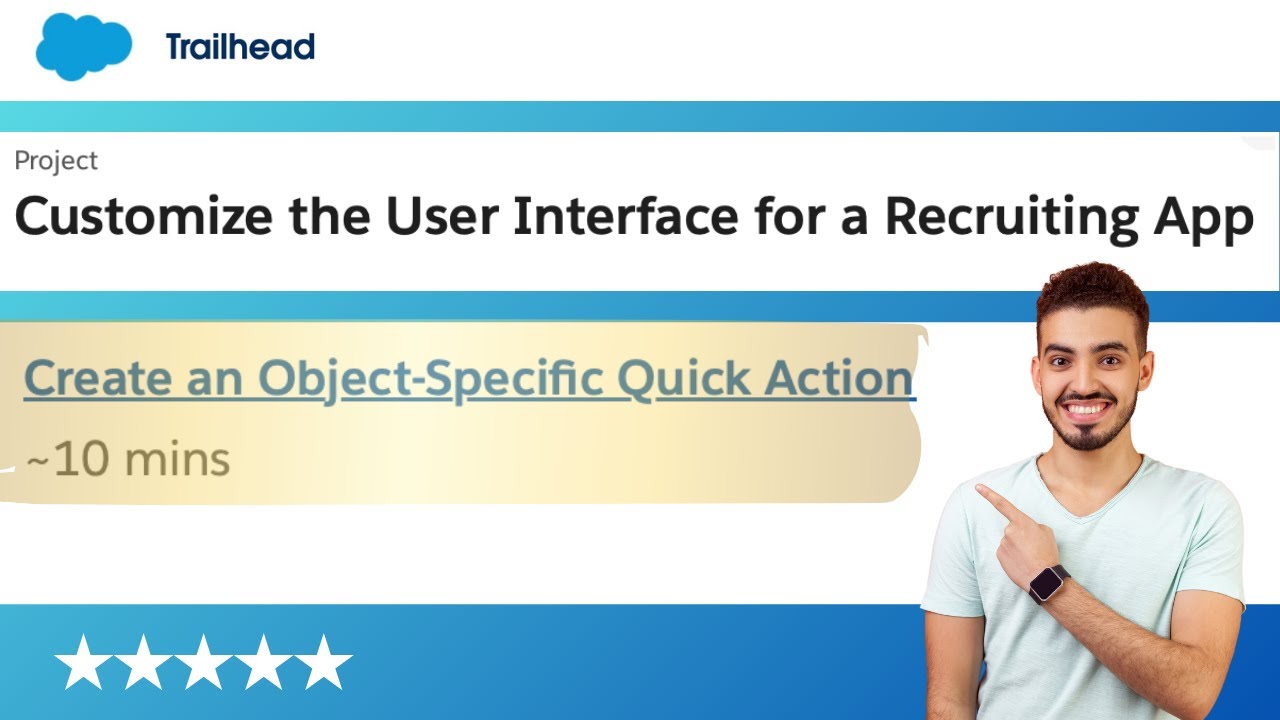 Trailhead

Project

Customize the User Interface for a Recruiting App

Create an Object-Specific Quick Action

~10 mins